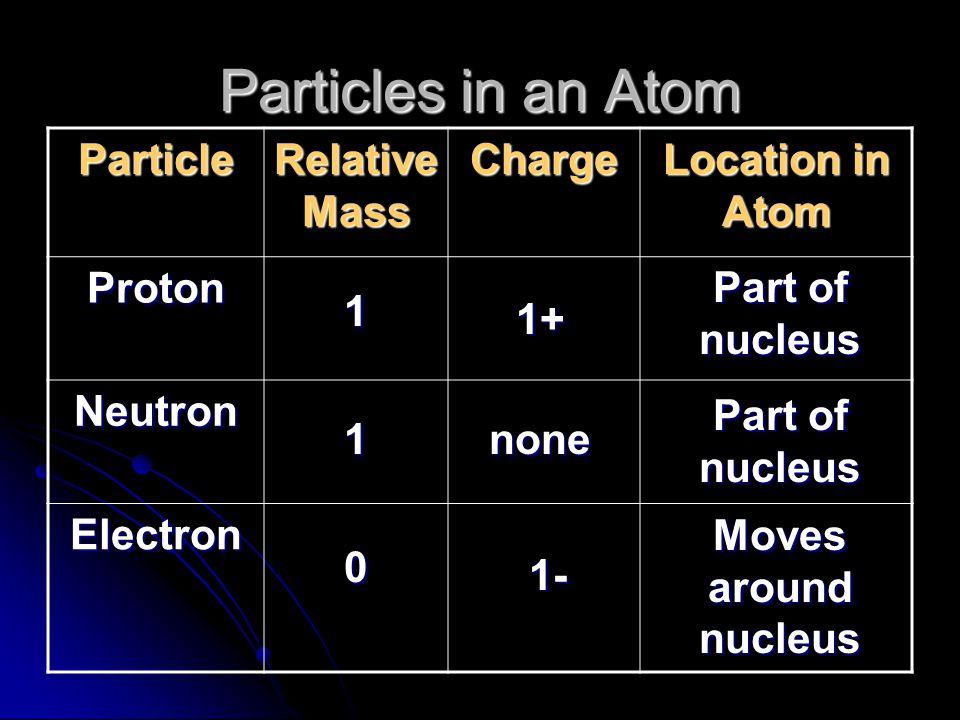 Particles in an Atom

| Particle | Relative Mass | Charge | Location in Atom |
|---|---|---|---|
| Proton | 1 | 1+ | Part of nucleus |
| Neutron | 1 | none | Part of nucleus |
| Electron | 0 | 1- | Moves around nucleus |